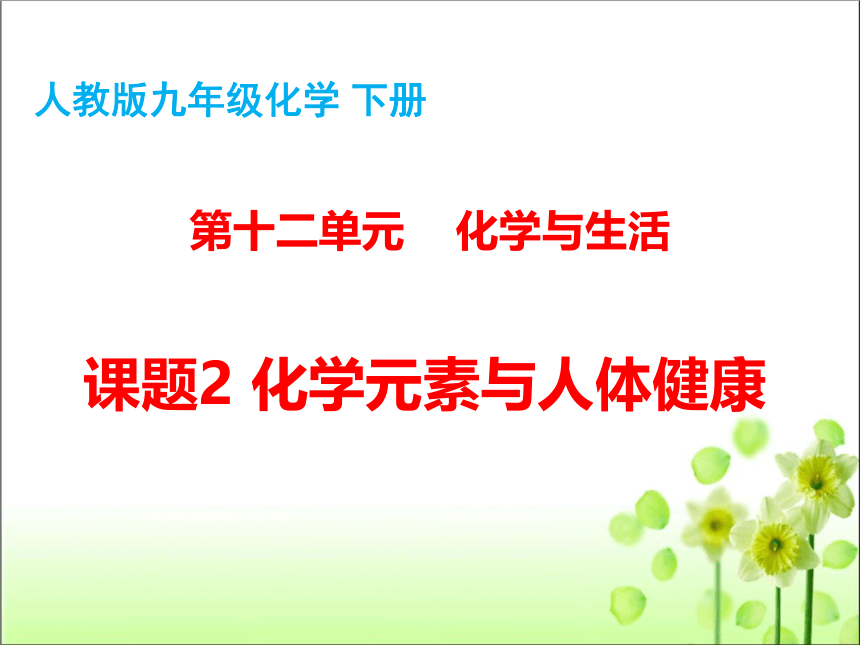 人教版九年级化学 下册

第十二单元　化学与生活

课题2 化学元素与人体健康